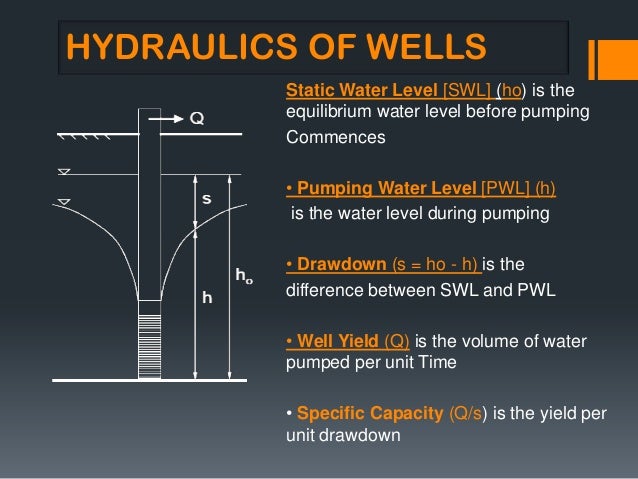 HYDRAULICS OF WELLS

Q

s

h

$h_o$

Static Water Level [SWL] (ho) is the equilibrium water level before pumping Commences

• Pumping Water Level [PWL] (h) is the water level during pumping

• Drawdown (s = ho - h) is the difference between SWL and PWL

• Well Yield (Q) is the volume of water pumped per unit Time

• Specific Capacity (Q/s) is the yield per unit drawdown